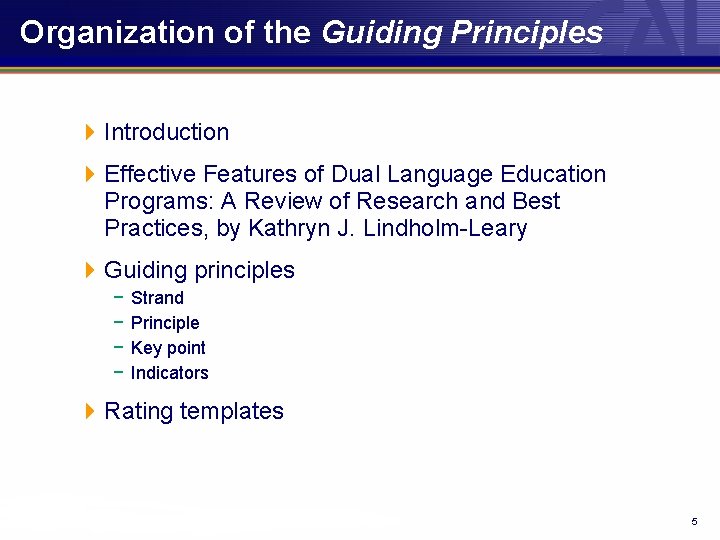 Organization of the Guiding Principles

Introduction

Effective Features of Dual Language Education Programs: A Review of Research and Best Practices, by Kathryn J. Lindholm-Leary

Guiding principles
− Strand
− Principle
− Key point
− Indicators

Rating templates

5